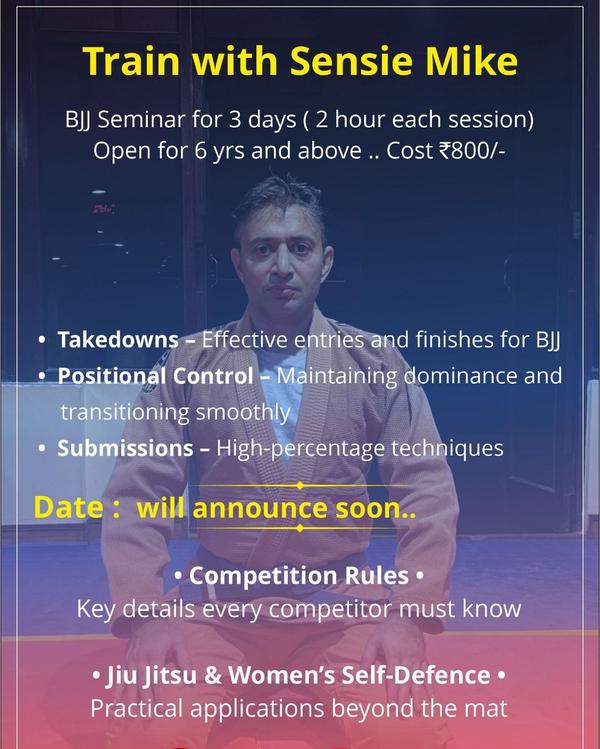 Train with Sensie Mike

BJJ Seminar for 3 days ( 2 hour each session)
Open for 6 yrs and above .. Cost ₹800/-

• Takedowns – Effective entries and finishes for BJJ
• Positional Control – Maintaining dominance and transitioning smoothly
• Submissions – High-percentage techniques

Date : will announce soon..

• Competition Rules •
Key details every competitor must know

• Jiu Jitsu & Women's Self-Defence •
Practical applications beyond the mat